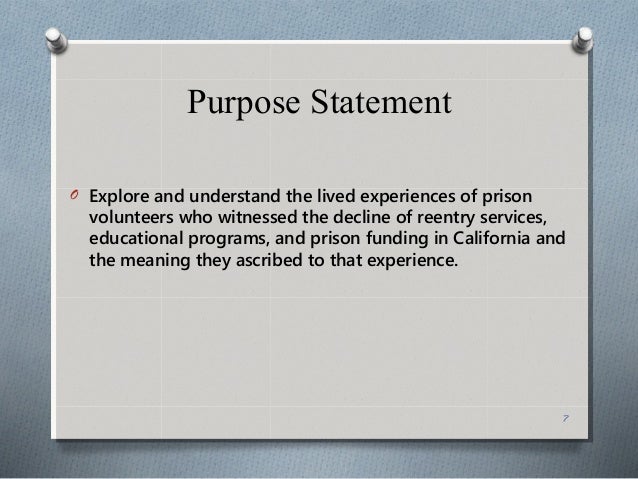 Purpose Statement

Explore and understand the lived experiences of prison volunteers who witnessed the decline of reentry services, educational programs, and prison funding in California and the meaning they ascribed to that experience.

7